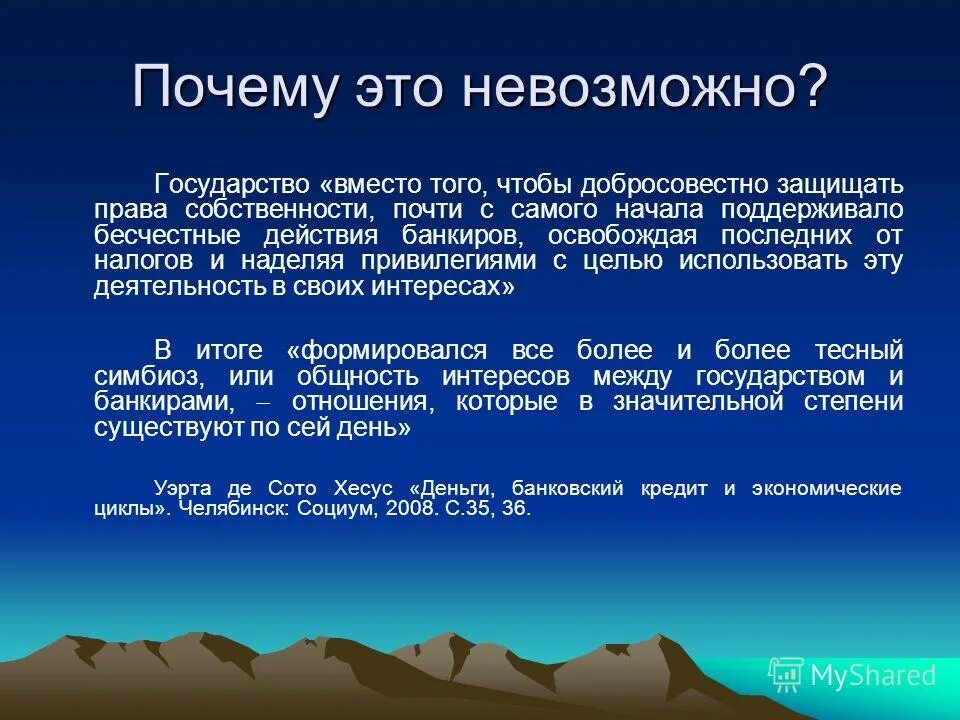 Почему это невозможно?

Государство «вместо того, чтобы добросовестно защищать права собственности, почти с самого начала поддерживало бесчестные действия банкиров, освобождая последних от налогов и наделяя привилегиями с целью использовать эту деятельность в своих интересах»

В итоге «формировался все более и более тесный симбиоз, или общность интересов между государством и банкирами, – отношения, которые в значительной степени существуют по сей день»

Уэрта де Сото Хесус «Деньги, банковский кредит и экономические циклы». Челябинск: Социум, 2008. С.35, 36.

MyShared